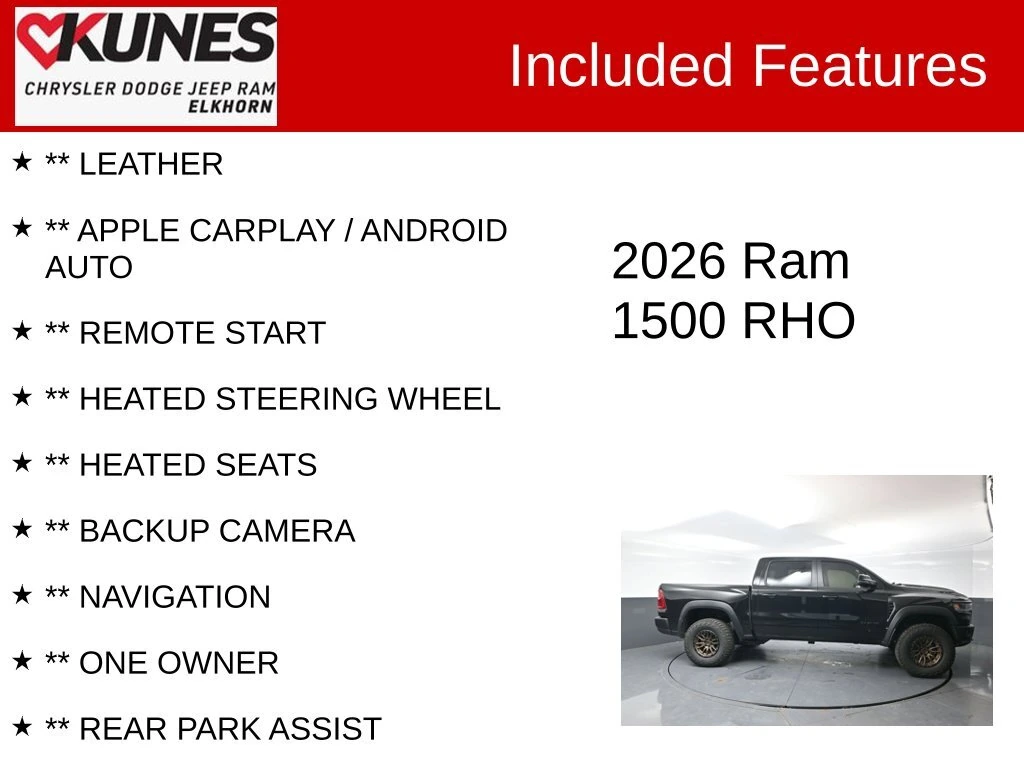 KUNES
CHRYSLER DODGE JEEP RAM
ELKHORN

Included Features

★ ** LEATHER

★ ** APPLE CARPLAY / ANDROID AUTO

★ ** REMOTE START

★ ** HEATED STEERING WHEEL

★ ** HEATED SEATS

★ ** BACKUP CAMERA

★ ** NAVIGATION

★ ** ONE OWNER

★ ** REAR PARK ASSIST

2026 Ram
1500 RHO